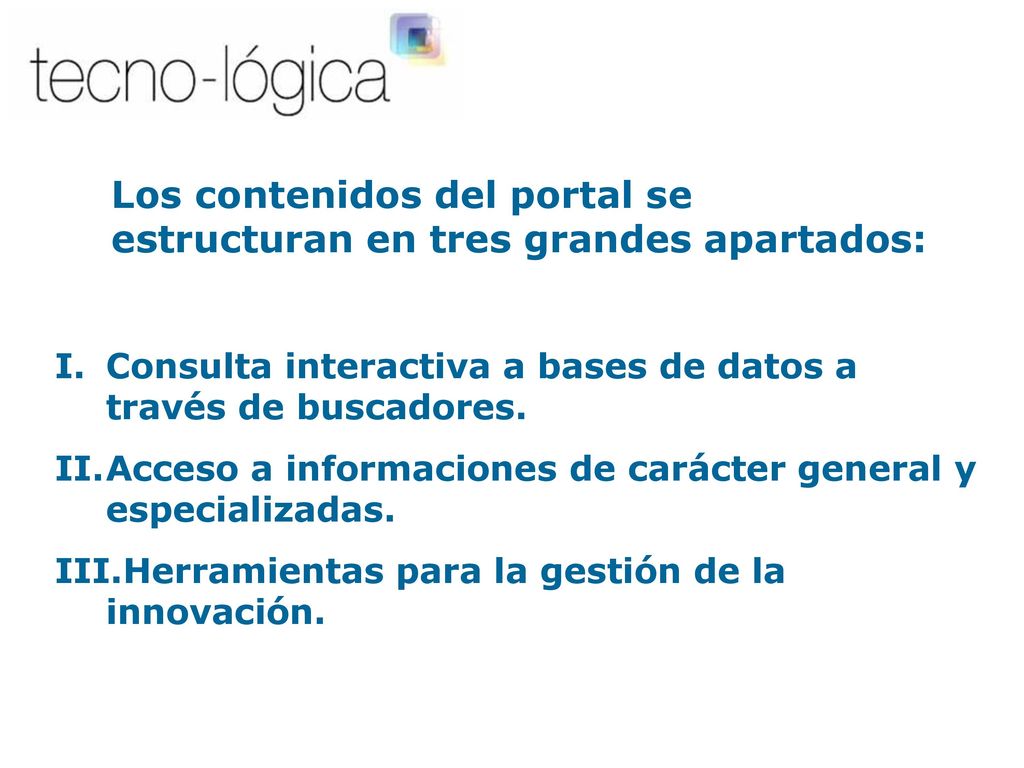 tecno-lógica

Los contenidos del portal se estructuran en tres grandes apartados:

I. Consulta interactiva a bases de datos a través de buscadores.

II. Acceso a informaciones de carácter general y especializadas.

III. Herramientas para la gestión de la innovación.